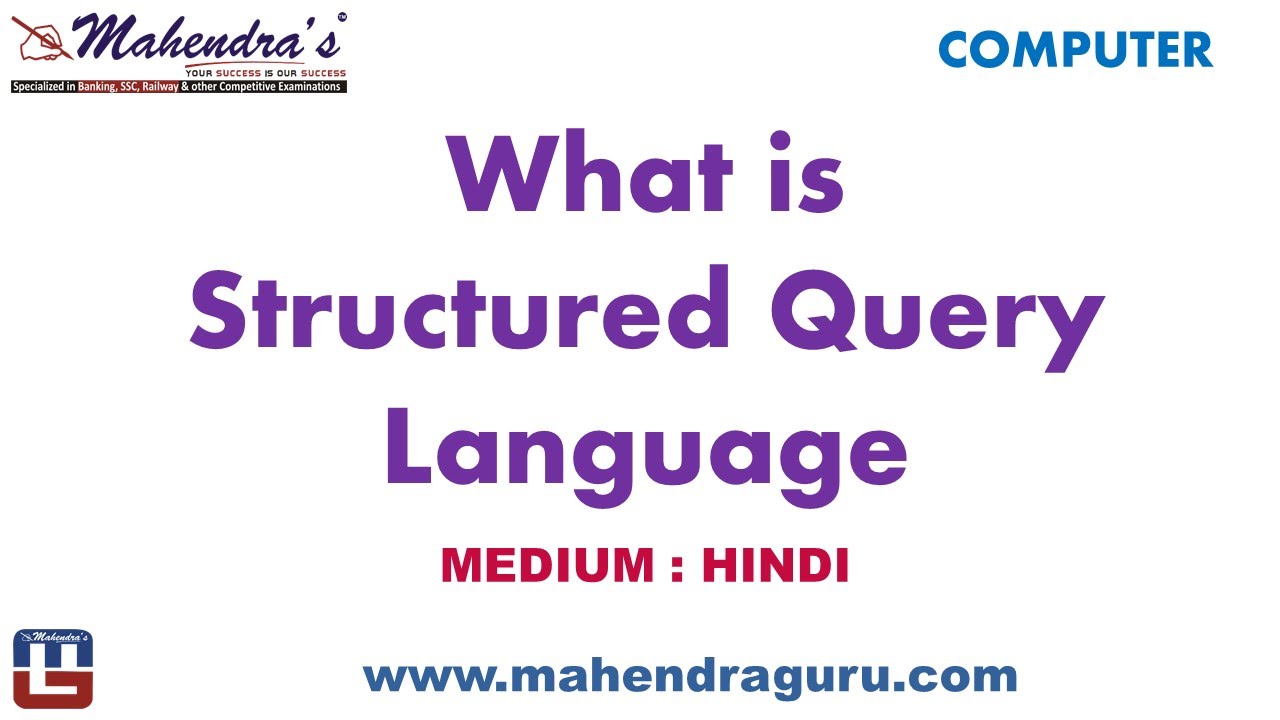 Mahendra's™
YOUR SUCCESS IS OUR SUCCESS
Specialized in Banking, SSC, Railway & other Competitive Examinations

COMPUTER

What is
Structured Query
Language

MEDIUM : HINDI

Mahendra's

www.mahendraguru.com